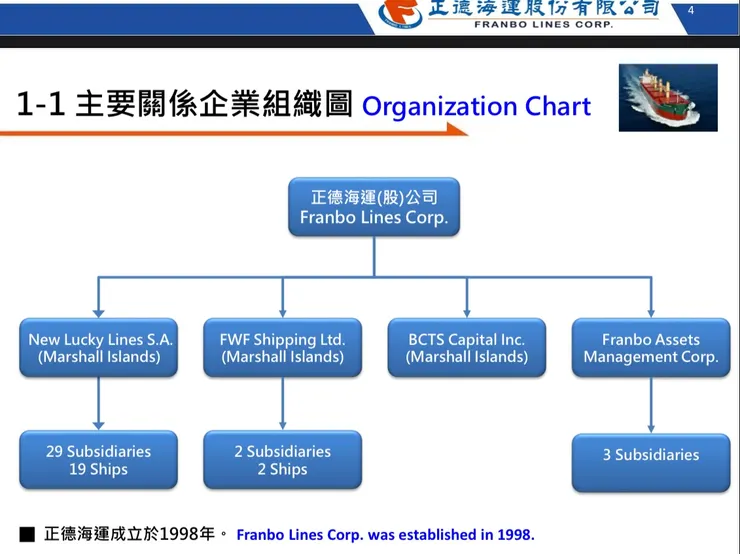 正德海運股份有限公司
FRANBO LINES CORP.
4

1-1 主要關係企業組織圖 Organization Chart

正德海運(股)公司
Franbo Lines Corp.

New Lucky Lines S.A.
(Marshall Islands)

FWF Shipping Ltd.
(Marshall Islands)

BCTS Capital Inc.
(Marshall Islands)

Franbo Assets
Management Corp.

29 Subsidiaries
19 Ships

2 Subsidiaries
2 Ships

3 Subsidiaries

■ 正德海運成立於1998年。 Franbo Lines Corp. was established in 1998.